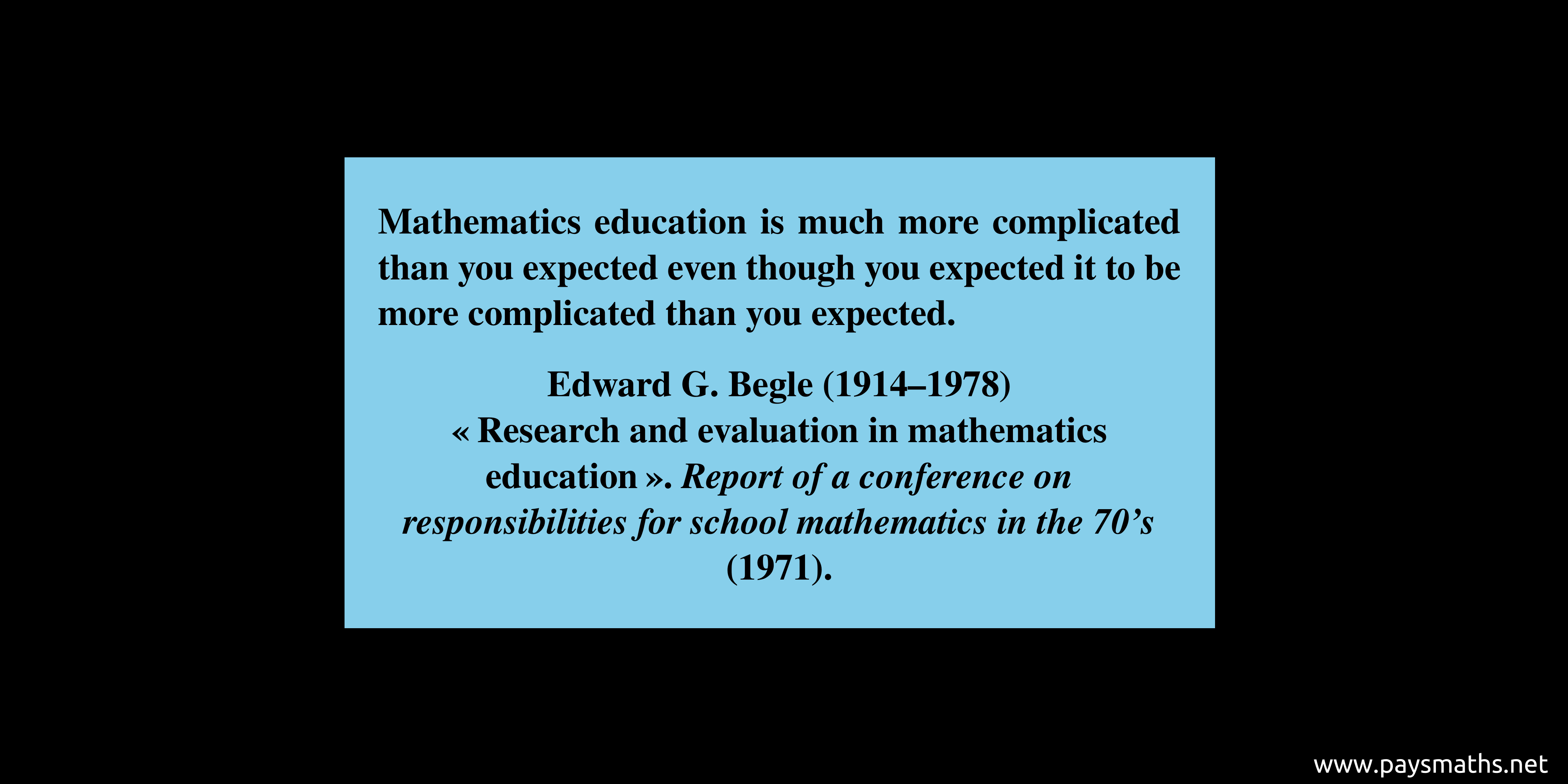 Mathematics education is much more complicated than you expected even though you expected it to be more complicated than you expected.

Edward G. Begle (1914–1978)
« Research and evaluation in mathematics education ». Report of a conference on responsibilities for school mathematics in the 70’s (1971).

www.paysmaths.net